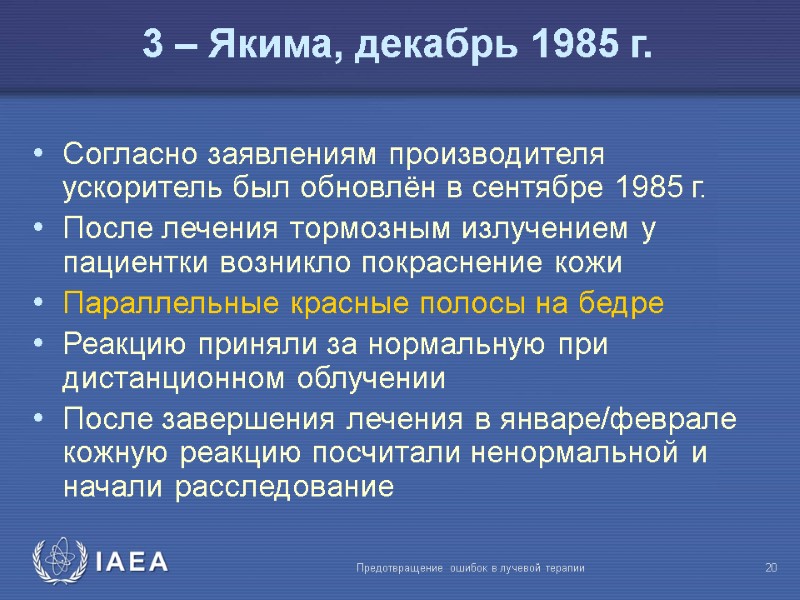 3 – Якима, декабрь 1985 г.

• Согласно заявлениям производителя ускоритель был обновлён в сентябре 1985 г.
• После лечения тормозным излучением у пациентки возникло покраснение кожи
• Параллельные красные полосы на бедре
• Реакцию приняли за нормальную при дистанционном облучении
• После завершения лечения в январе/феврале кожную реакцию посчитали ненормальной и начали расследование

IAEA

Предотвращение ошибок в лучевой терапии

20